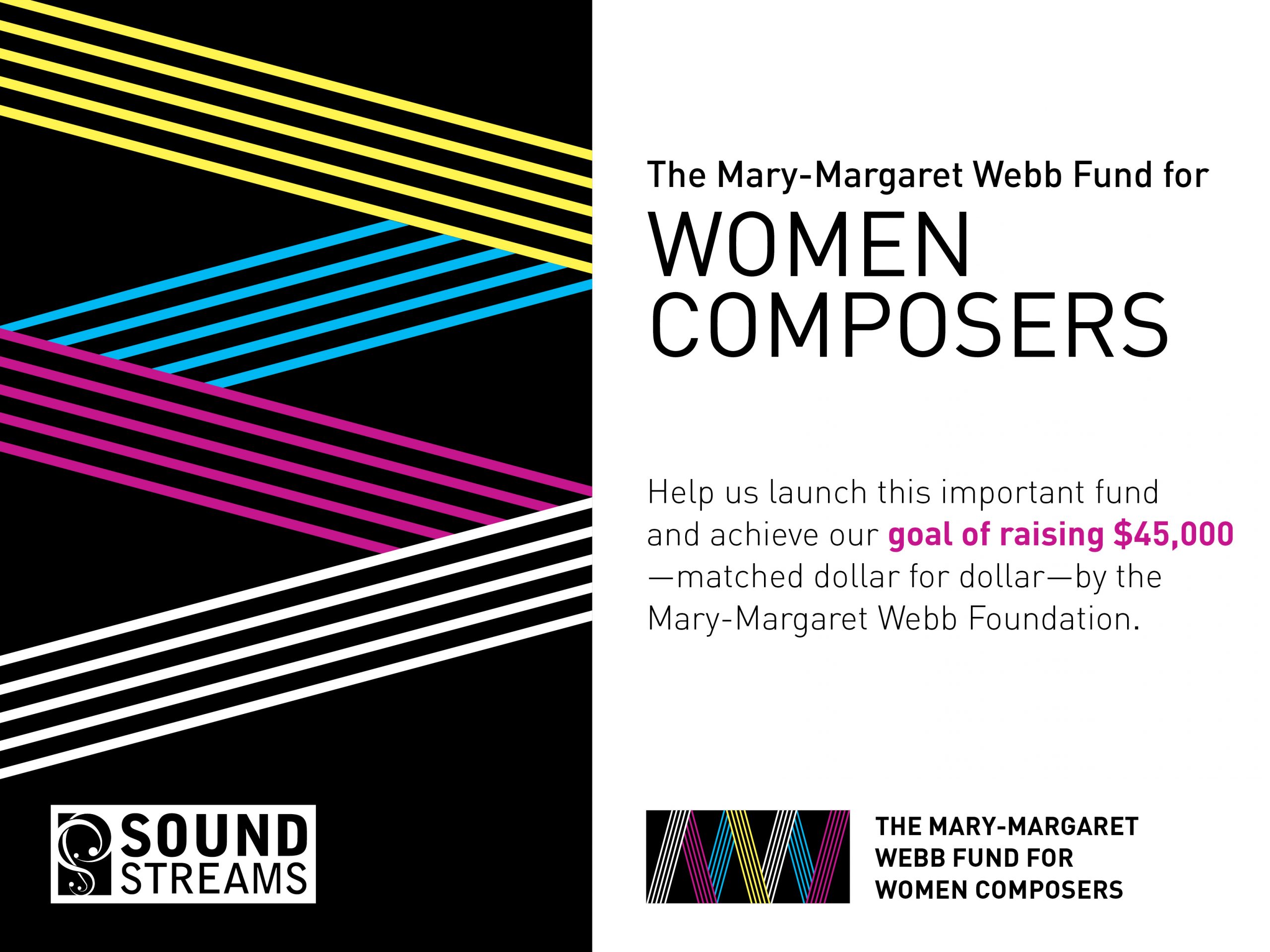 The Mary-Margaret Webb Fund for
WOMEN COMPOSERS

Help us launch this important fund and achieve our goal of raising $45,000 —matched dollar for dollar—by the Mary-Margaret Webb Foundation.

SOUND STREAMS

THE MARY-MARGARET WEBB FUND FOR WOMEN COMPOSERS